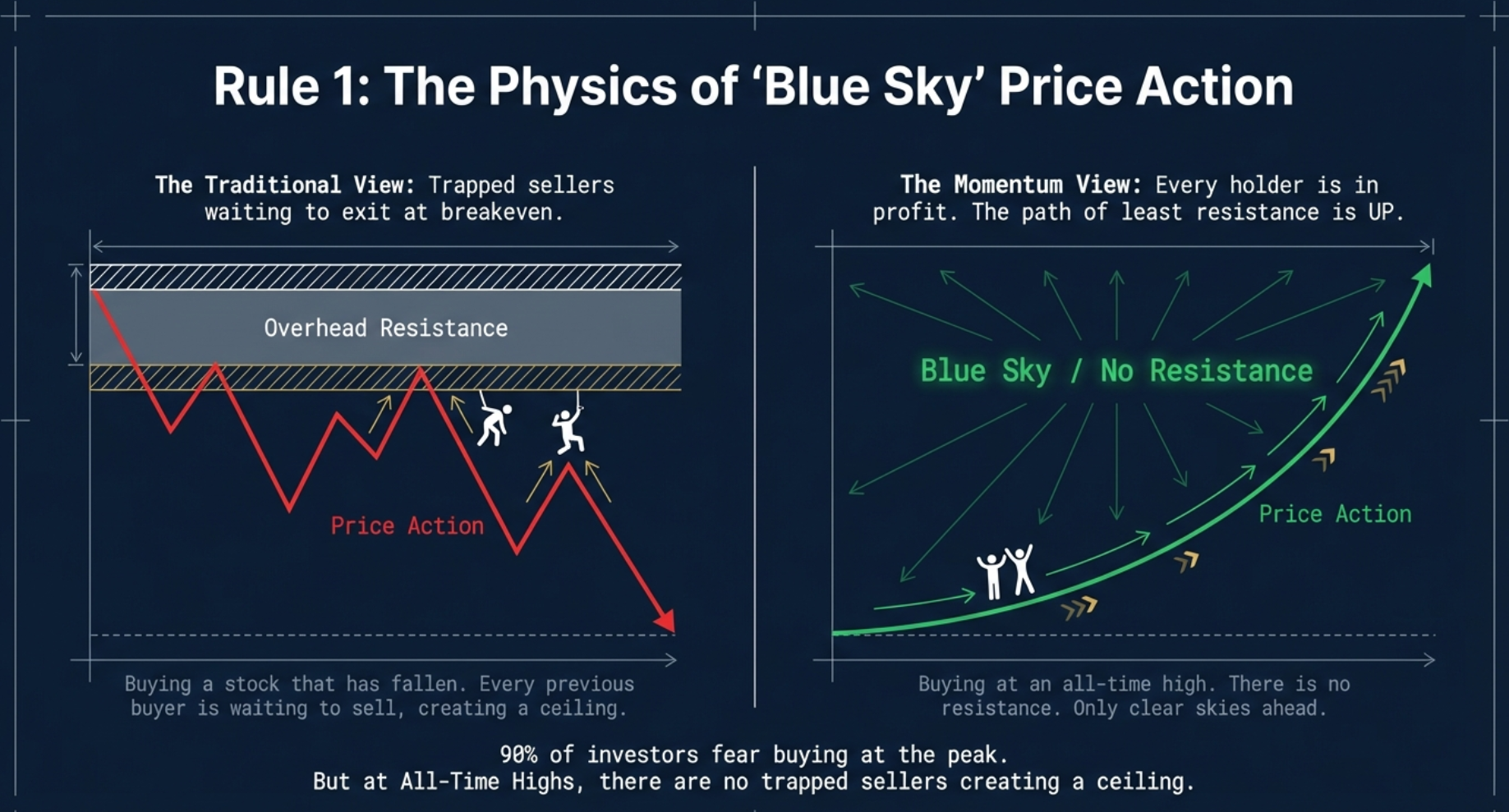 Rule 1: The Physics of 'Blue Sky' Price Action

The Traditional View: Trapped sellers waiting to exit at breakeven.

Overhead Resistance

Price Action

Buying a stock that has fallen. Every previous buyer is waiting to sell, creating a ceiling.

The Momentum View: Every holder is in profit. The path of least resistance is UP.

Blue Sky / No Resistance

Price Action

Buying at an all-time high. There is no resistance. Only clear skies ahead.

90% of investors fear buying at the peak.
But at All-Time Highs, there are no trapped sellers creating a ceiling.